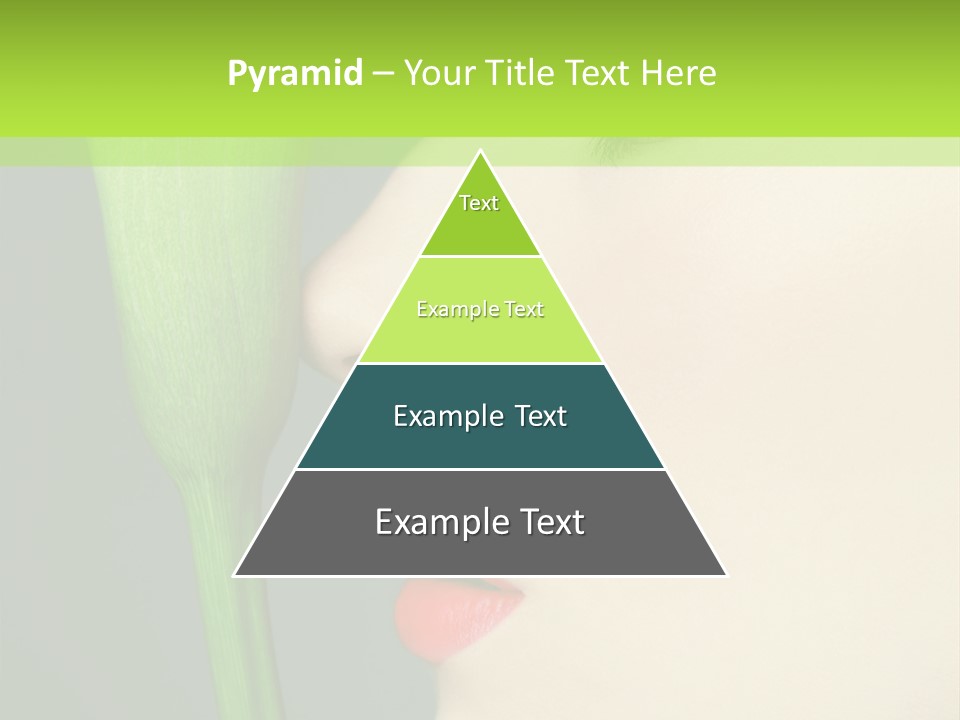 Pyramid – Your Title Text Here

Text

Example Text

Example Text

Example Text